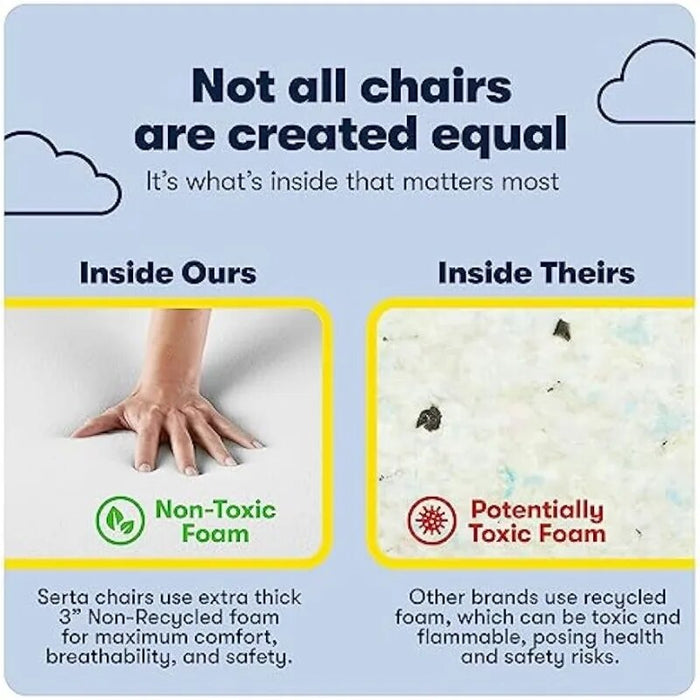 Not all chairs are created equal

It's what's inside that matters most

Inside Ours

Non-Toxic Foam

Serta chairs use extra thick 3" Non-Recycled foam for maximum comfort, breathability, and safety.

Inside Theirs

Potentially Toxic Foam

Other brands use recycled foam, which can be toxic and flammable, posing health and safety risks.